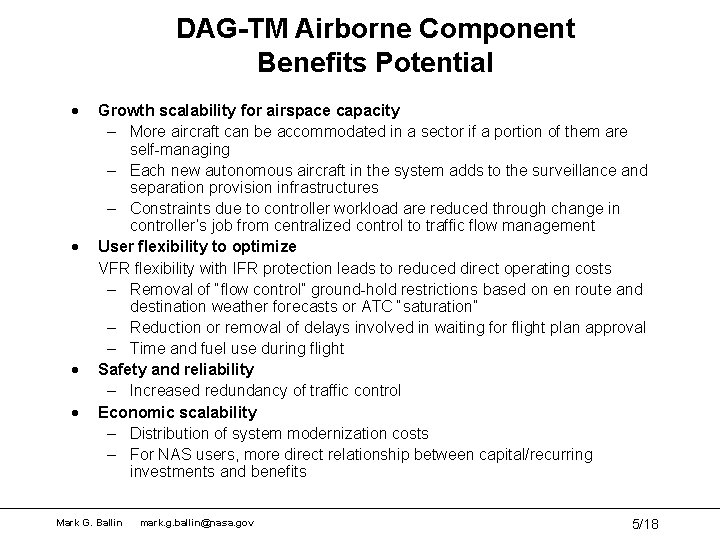 DAG-TM Airborne Component
Benefits Potential

• Growth scalability for airspace capacity
  – More aircraft can be accommodated in a sector if a portion of them are self-managing
  – Each new autonomous aircraft in the system adds to the surveillance and separation provision infrastructures
  – Constraints due to controller workload are reduced through change in controller's job from centralized control to traffic flow management
• User flexibility to optimize
  VFR flexibility with IFR protection leads to reduced direct operating costs
  – Removal of "flow control" ground-hold restrictions based on en route and destination weather forecasts or ATC "saturation"
  – Reduction or removal of delays involved in waiting for flight plan approval
  – Time and fuel use during flight
• Safety and reliability
  – Increased redundancy of traffic control
• Economic scalability
  – Distribution of system modernization costs
  – For NAS users, more direct relationship between capital/recurring investments and benefits

Mark G. Ballin mark.g.ballin@nasa.gov 5/18